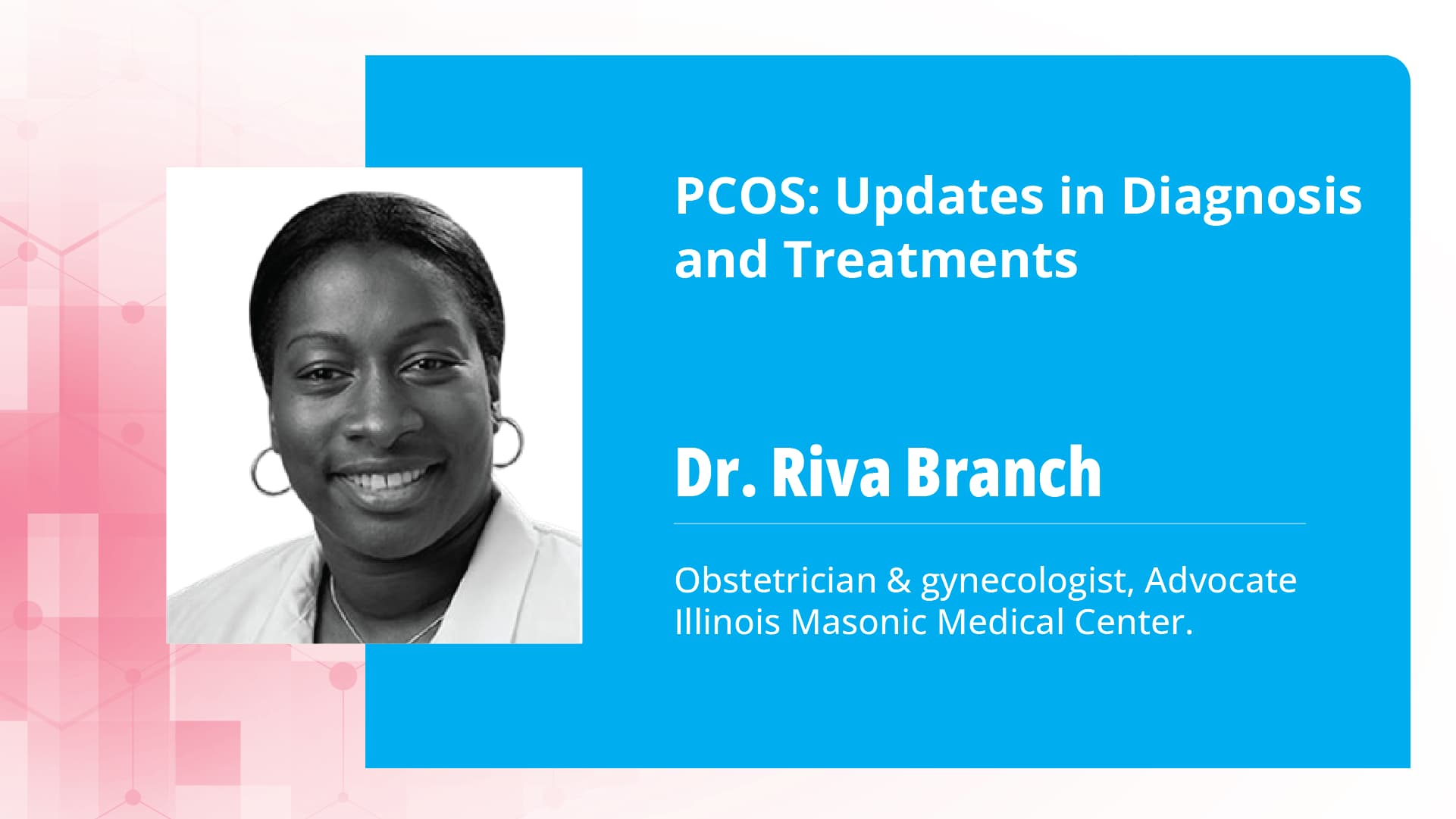 PCOS: Updates in Diagnosis and Treatments

Dr. Riva Branch

Obstetrician & gynecologist, Advocate Illinois Masonic Medical Center.